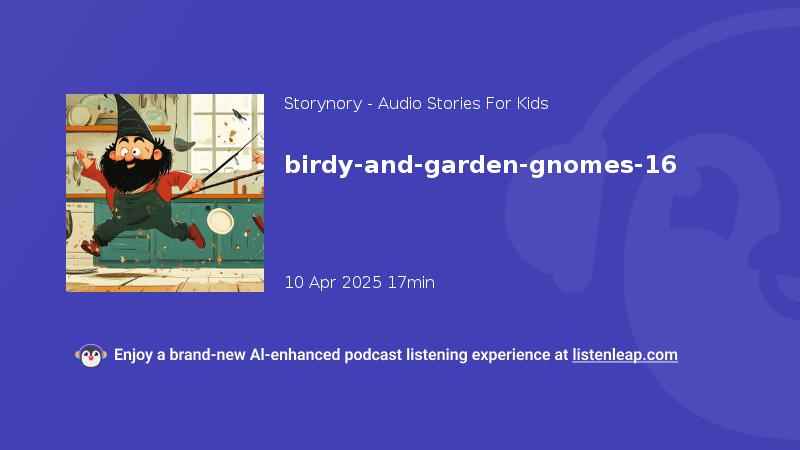 Storynory - Audio Stories For Kids

birdy-and-garden-gnomes-16

10 Apr 2025 17min

Enjoy a brand-new AI-enhanced podcast listening experience at listenleap.com